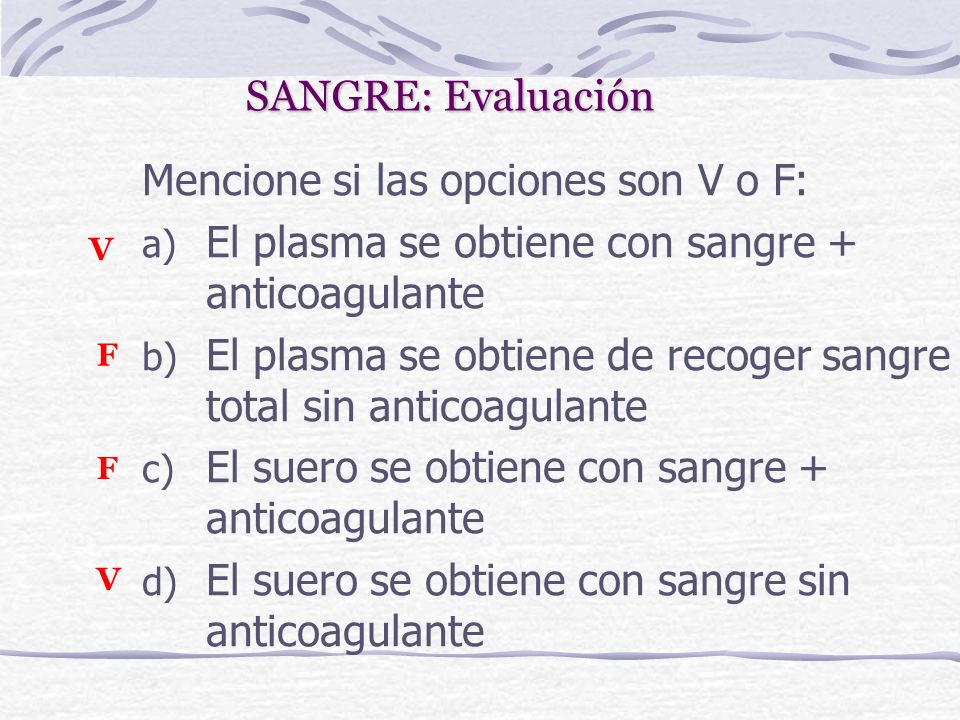 SANGRE: Evaluación

Mencione si las opciones son V o F:

V a) El plasma se obtiene con sangre + anticoagulante

F b) El plasma se obtiene de recoger sangre total sin anticoagulante

F c) El suero se obtiene con sangre + anticoagulante

V d) El suero se obtiene con sangre sin anticoagulante